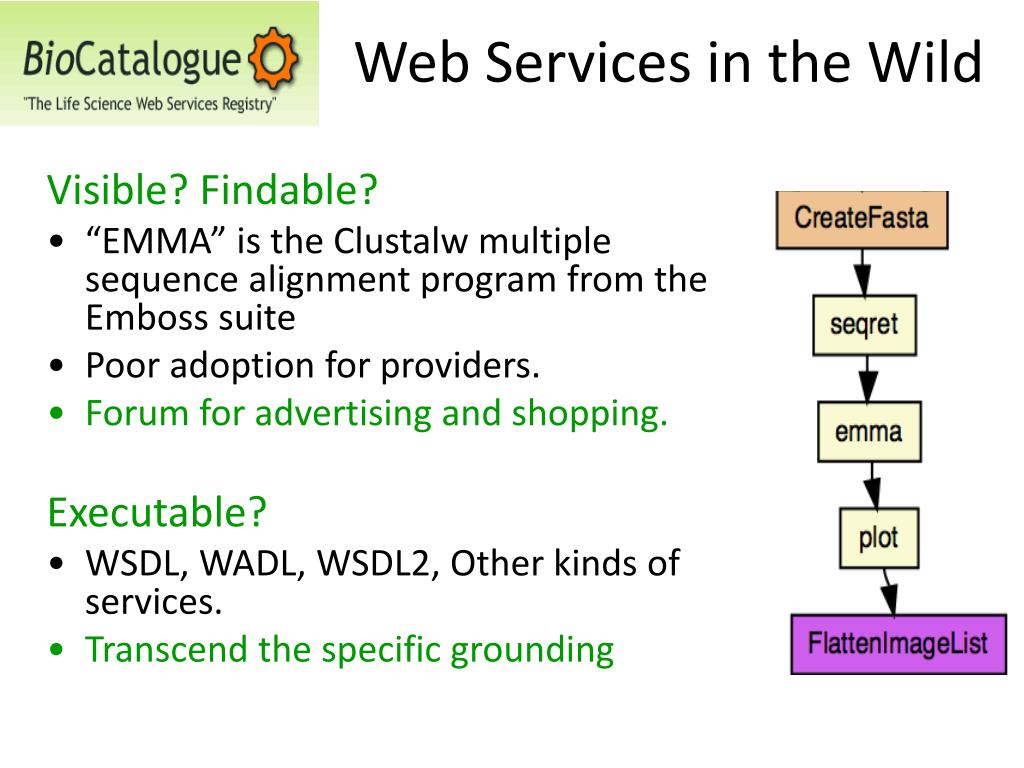 BioCatalogue
"The Life Science Web Services Registry"

Web Services in the Wild

Visible? Findable?

• “EMMA” is the Clustalw multiple sequence alignment program from the Emboss suite
• Poor adoption for providers.
• Forum for advertising and shopping.

Executable?

• WSDL, WADL, WSDL2, Other kinds of services.
• Transcend the specific grounding

CreateFasta
seqret
emma
plot
FlattenImageList